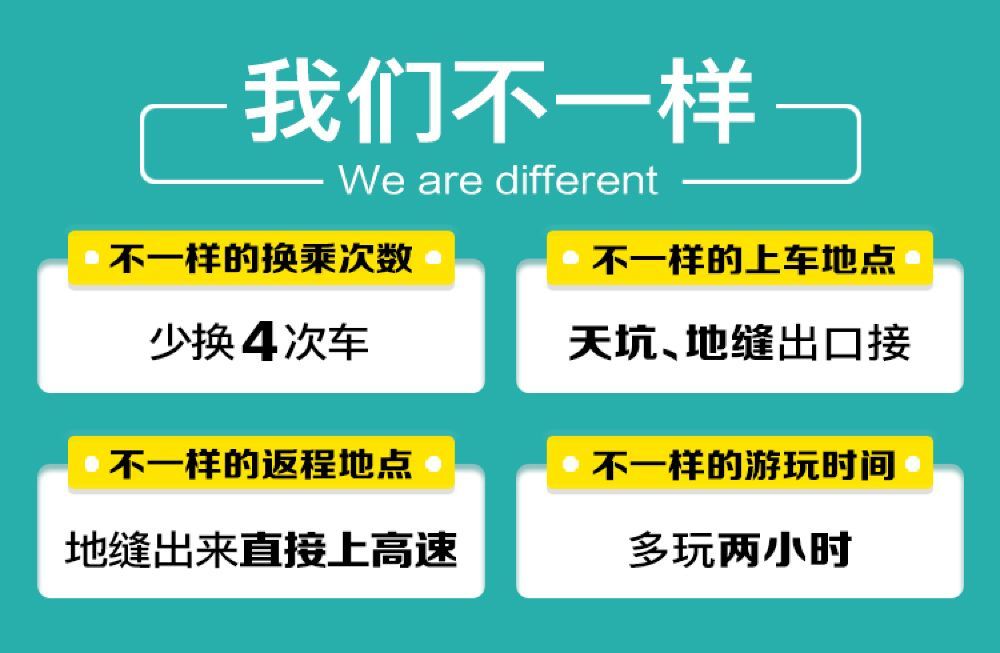 我们不一样
We are different

不一样的换乘次数
少换4次车

不一样的上车地点
天坑、地缝出口接

不一样的返程地点
地缝出来直接上高速

不一样的游玩时间
多玩两小时